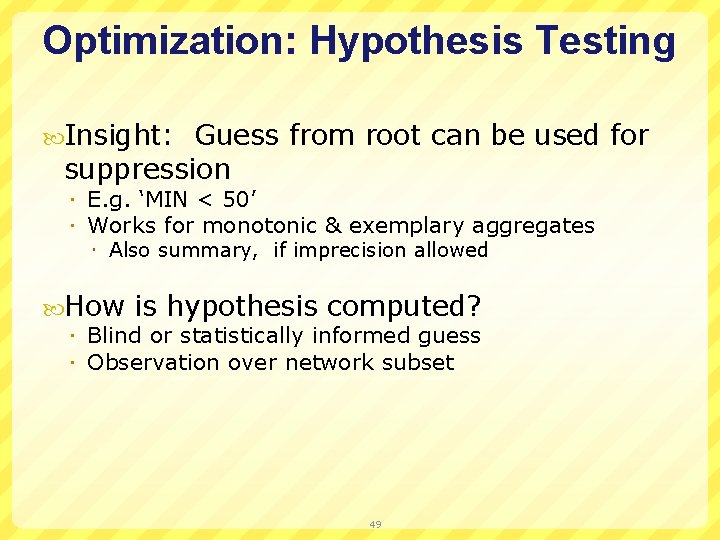 Optimization: Hypothesis Testing

Insight: Guess from root can be used for suppression

E.g. ‘MIN < 50’

Works for monotonic & exemplary aggregates

Also summary, if imprecision allowed

How is hypothesis computed?

Blind or statistically informed guess

Observation over network subset

49